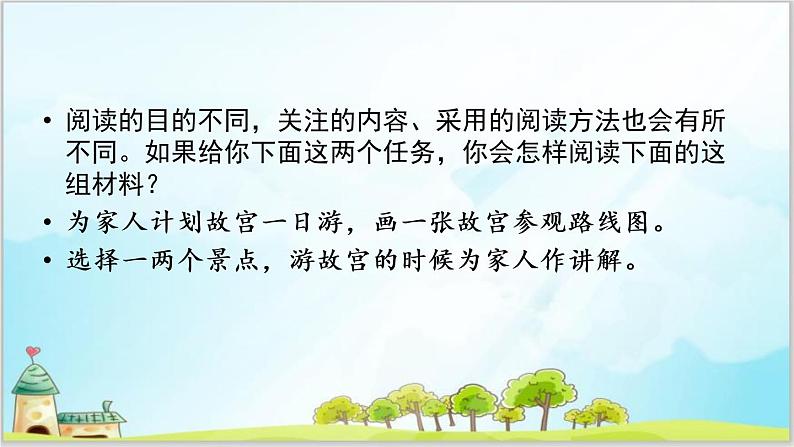 • 阅读的目的不同，关注的内容、采用的阅读方法也会有所不同。如果给你下面这两个任务，你会怎样阅读下面的这组材料？

• 为家人计划故宫一日游，画一张故宫参观路线图。

• 选择一两个景点，游故宫的时候为家人作讲解。